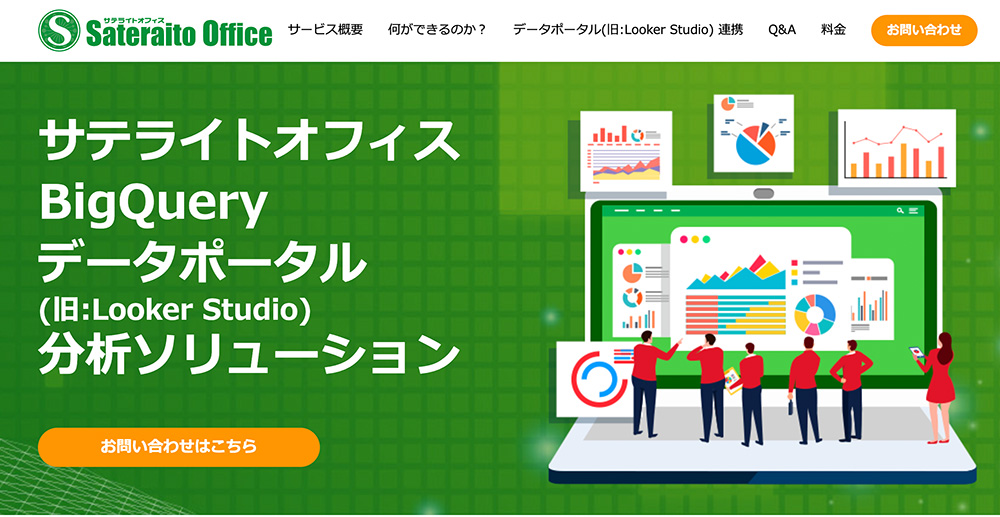 S サテライトオフィス Sateraito Office

サービス概要 何ができるのか？ データポータル(旧:Looker Studio) 連携 Q&A 料金 お問い合わせ

サテライトオフィス
BigQuery
データポータル
(旧:Looker Studio)
分析ソリューション

お問い合わせはこちら